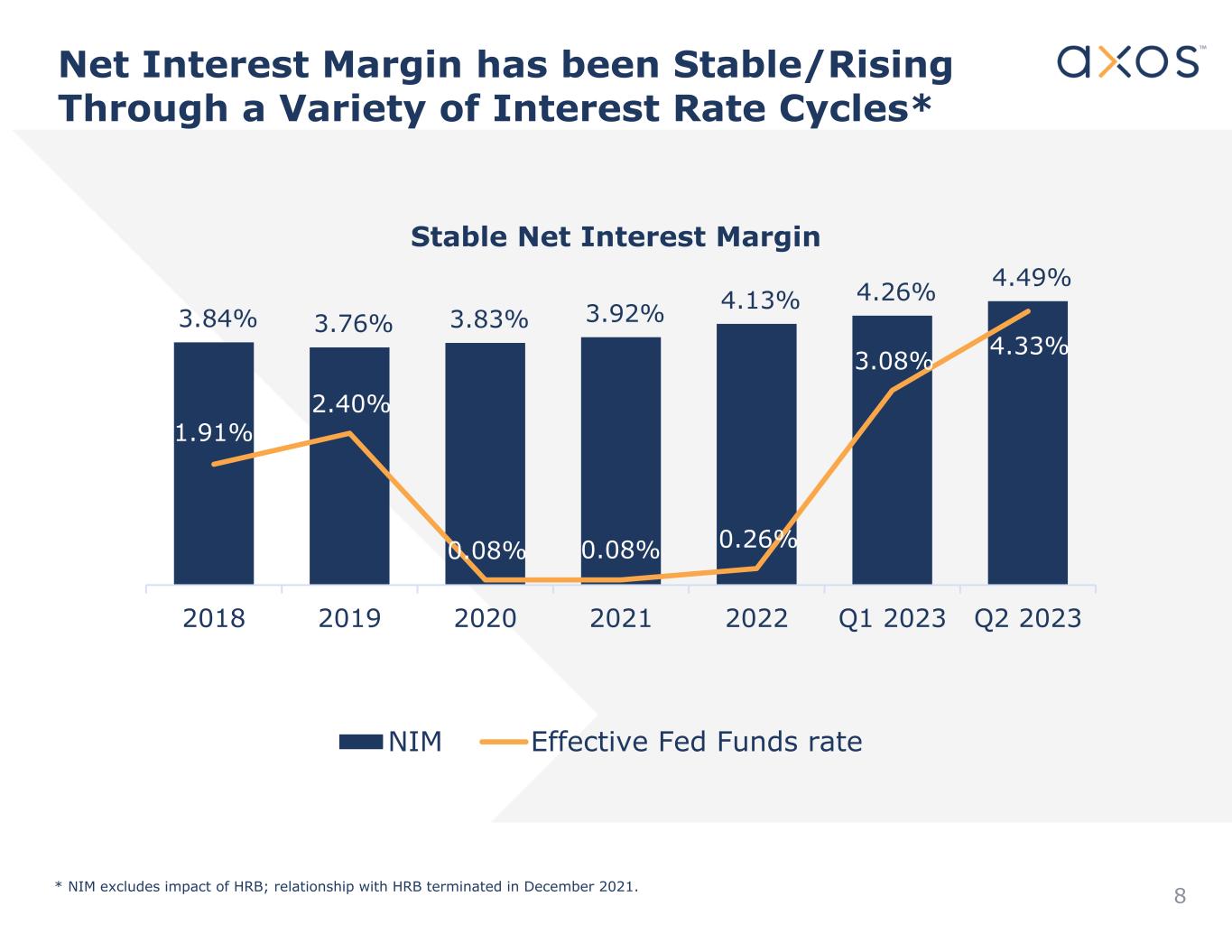 Net Interest Margin has been Stable/Rising Through a Variety of Interest Rate Cycles*

axos™

Stable Net Interest Margin

3.84% 3.76% 3.83% 3.92% 4.13% 4.26% 4.49%

1.91% 2.40% 0.08% 0.08% 0.26% 3.08% 4.33%

2018 2019 2020 2021 2022 Q1 2023 Q2 2023

NIM Effective Fed Funds rate

* NIM excludes impact of HRB; relationship with HRB terminated in December 2021.

8